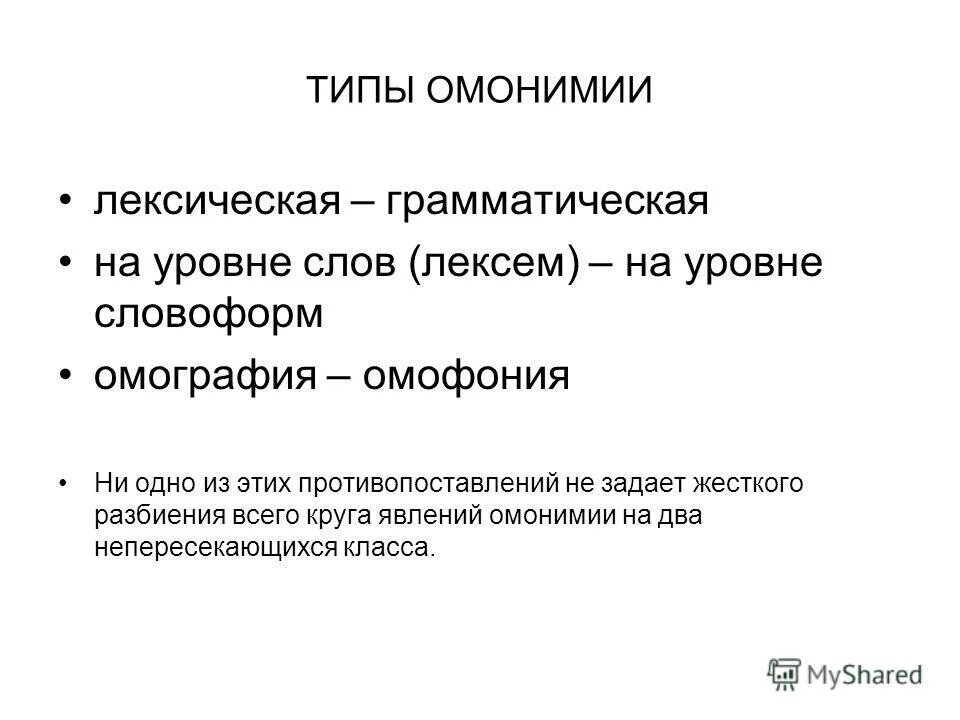 ТИПЫ ОМОНИМИИ

• лексическая – грамматическая
• на уровне слов (лексем) – на уровне словоформ
• омография – омофония

• Ни одно из этих противопоставлений не задает жесткого разбиения всего круга явлений омонимии на два непересекающихся класса.

MyShared